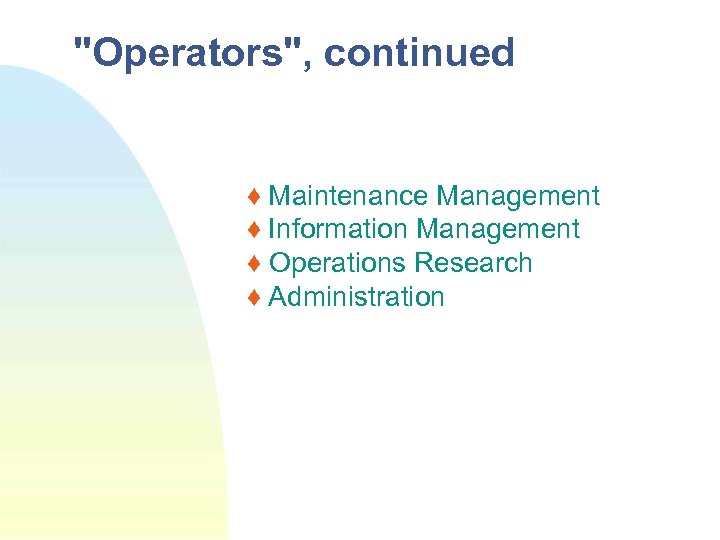 "Operators", continued

♦ Maintenance Management
♦ Information Management
♦ Operations Research
♦ Administration